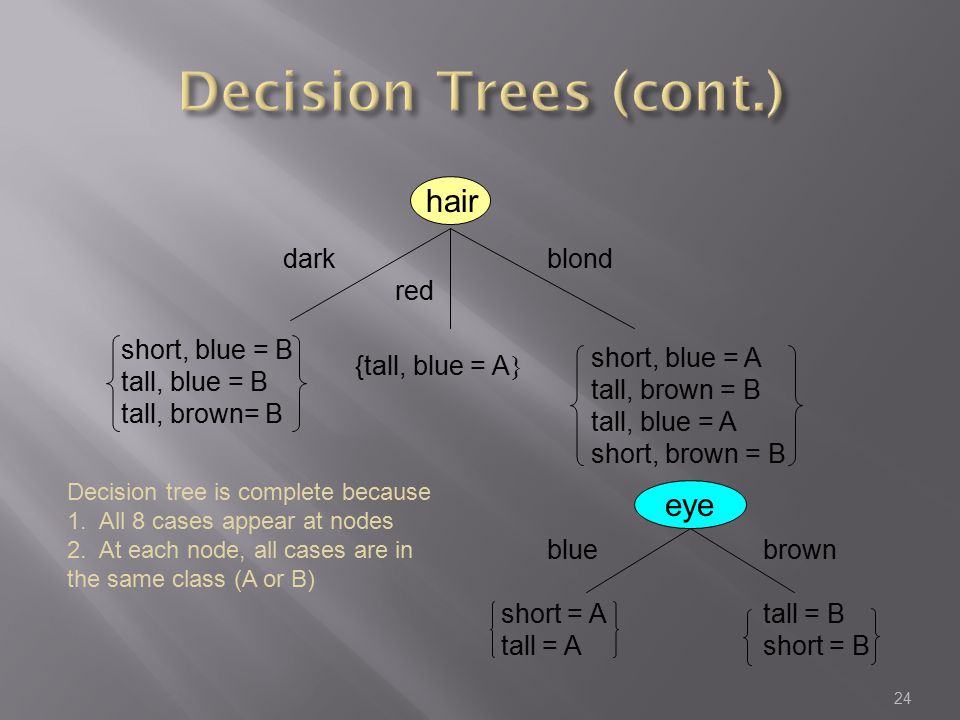 Decision Trees (cont.)

hair

dark

red

blond

short, blue = B
tall, blue = B
tall, brown= B

{tall, blue = A}

short, blue = A
tall, brown = B
tall, blue = A
short, brown = B

Decision tree is complete because
1. All 8 cases appear at nodes
2. At each node, all cases are in the same class (A or B)

eye

blue

brown

short = A
tall = A

tall = B
short = B

24